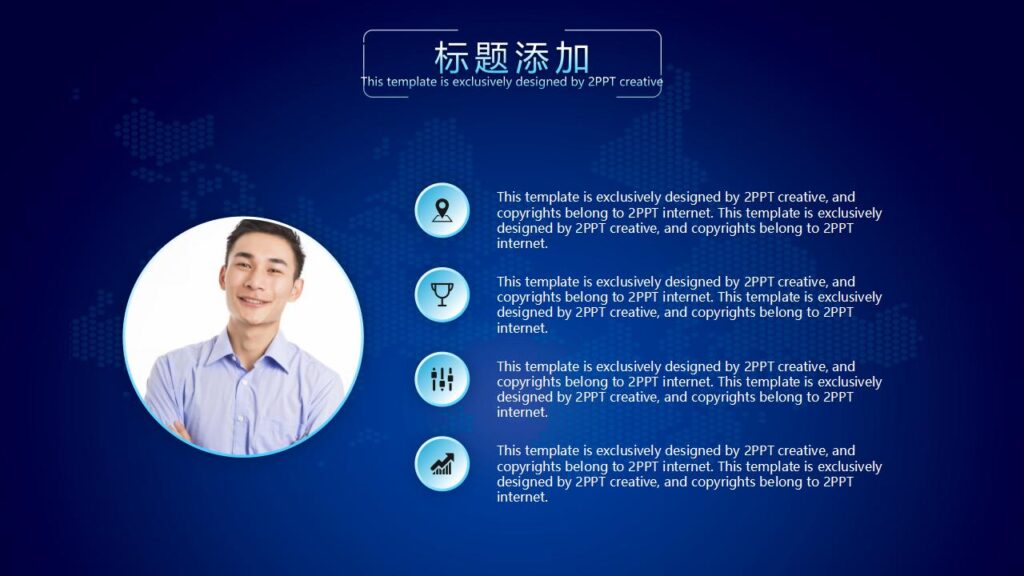 标题添加
This template is exclusively designed by 2PPT creative

This template is exclusively designed by 2PPT creative, and copyrights belong to 2PPT internet. This template is exclusively designed by 2PPT creative, and copyrights belong to 2PPT internet.

This template is exclusively designed by 2PPT creative, and copyrights belong to 2PPT internet. This template is exclusively designed by 2PPT creative, and copyrights belong to 2PPT internet.

This template is exclusively designed by 2PPT creative, and copyrights belong to 2PPT internet. This template is exclusively designed by 2PPT creative, and copyrights belong to 2PPT internet.

This template is exclusively designed by 2PPT creative, and copyrights belong to 2PPT internet. This template is exclusively designed by 2PPT creative, and copyrights belong to 2PPT internet.